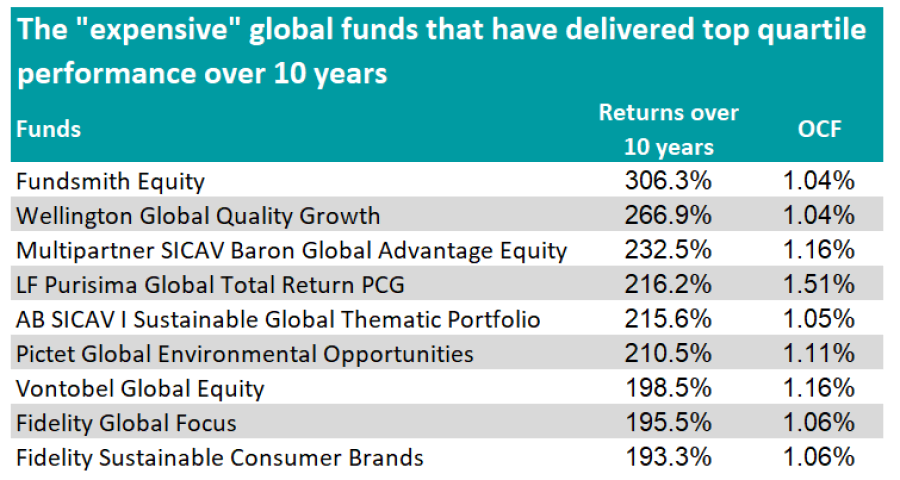 The "expensive" global funds that have delivered top quartile performance over 10 years

| Funds | Returns over 10 years | OCF |
|---|---|---|
| Fundsmith Equity | 306.3% | 1.04% |
| Wellington Global Quality Growth | 266.9% | 1.04% |
| Multipartner SICAV Baron Global Advantage Equity | 232.5% | 1.16% |
| LF Purisima Global Total Return PCG | 216.2% | 1.51% |
| AB SICAV I Sustainable Global Thematic Portfolio | 215.6% | 1.05% |
| Pictet Global Environmental Opportunities | 210.5% | 1.11% |
| Vontobel Global Equity | 198.5% | 1.16% |
| Fidelity Global Focus | 195.5% | 1.06% |
| Fidelity Sustainable Consumer Brands | 193.3% | 1.06% |